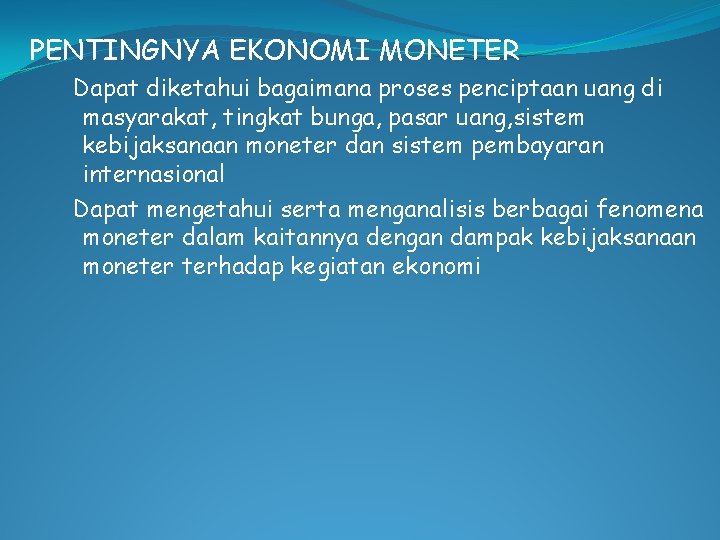 PENTINGNYA EKONOMI MONETER

Dapat diketahui bagaimana proses penciptaan uang di masyarakat, tingkat bunga, pasar uang,sistem kebijaksanaan moneter dan sistem pembayaran internasional

Dapat mengetahui serta menganalisis berbagai fenomena moneter dalam kaitannya dengan dampak kebijaksanaan moneter terhadap kegiatan ekonomi